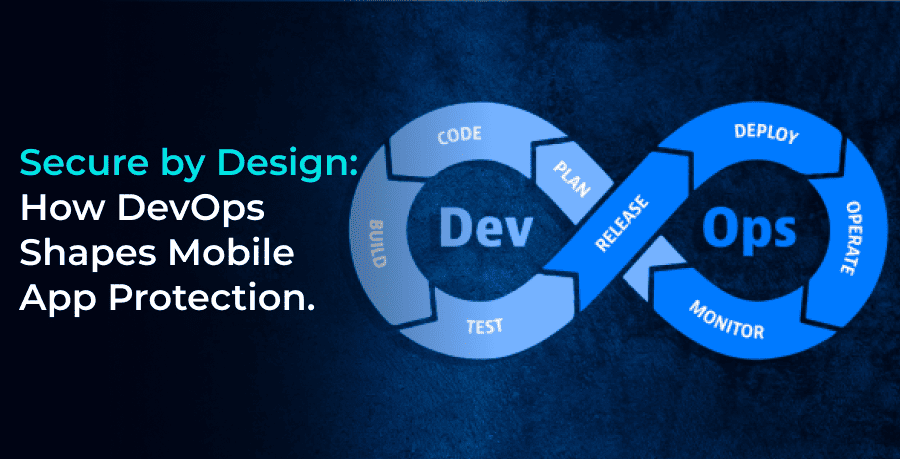 Secure by Design:
How DevOps Shapes Mobile App Protection.

CODE
PLAN
BUILD
Dev
TEST
RELEASE
DEPLOY
Ops
OPERATE
MONITOR